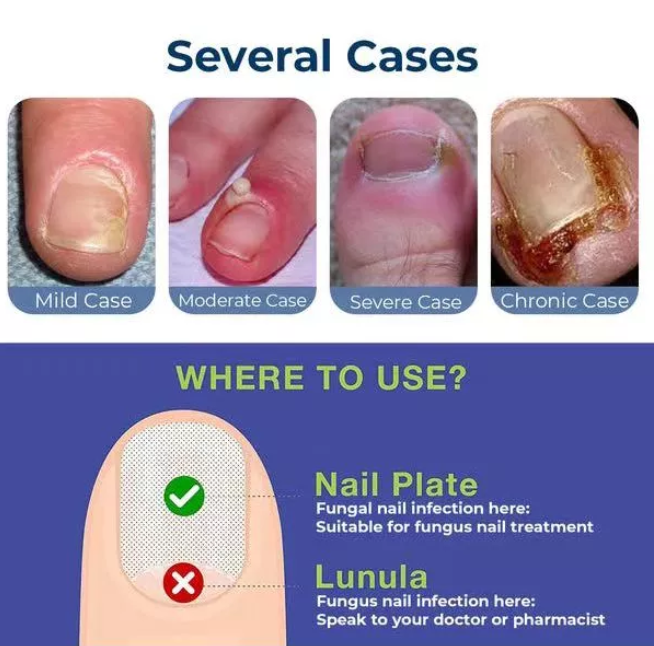 Several Cases

Mild Case

Moderate Case

Severe Case

Chronic Case

WHERE TO USE?

Nail Plate
Fungal nail infection here:
Suitable for fungus nail treatment

Lunula
Fungus nail infection here:
Speak to your doctor or pharmacist